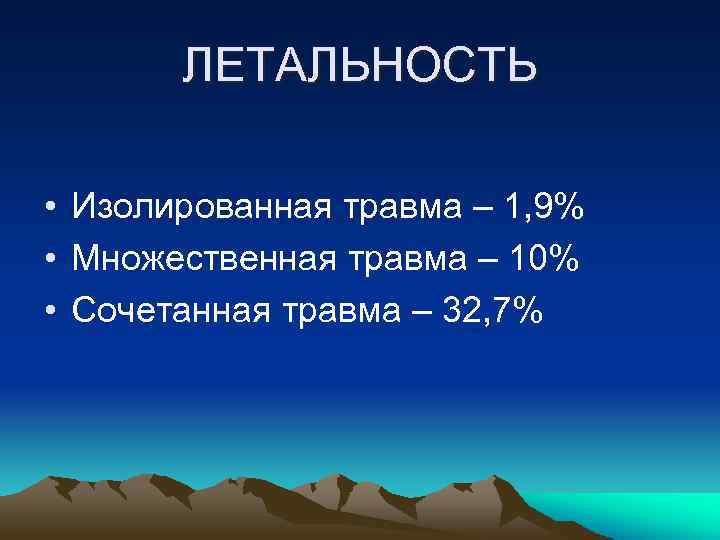 ЛЕТАЛЬНОСТЬ

• Изолированная травма – 1,9%
• Множественная травма – 10%
• Сочетанная травма – 32,7%